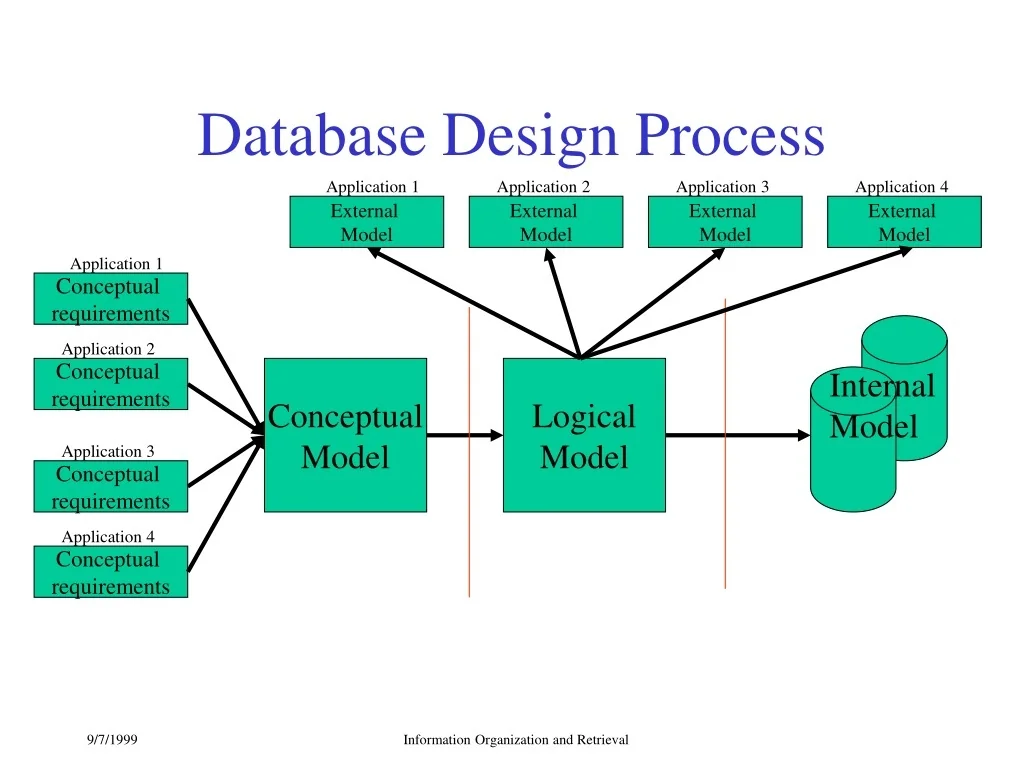 Database Design Process

Application 1
External Model

Application 2
External Model

Application 3
External Model

Application 4
External Model

Application 1
Conceptual requirements

Application 2
Conceptual requirements

Application 3
Conceptual requirements

Application 4
Conceptual requirements

Conceptual Model

Logical Model

Internal Model

9/7/1999

Information Organization and Retrieval